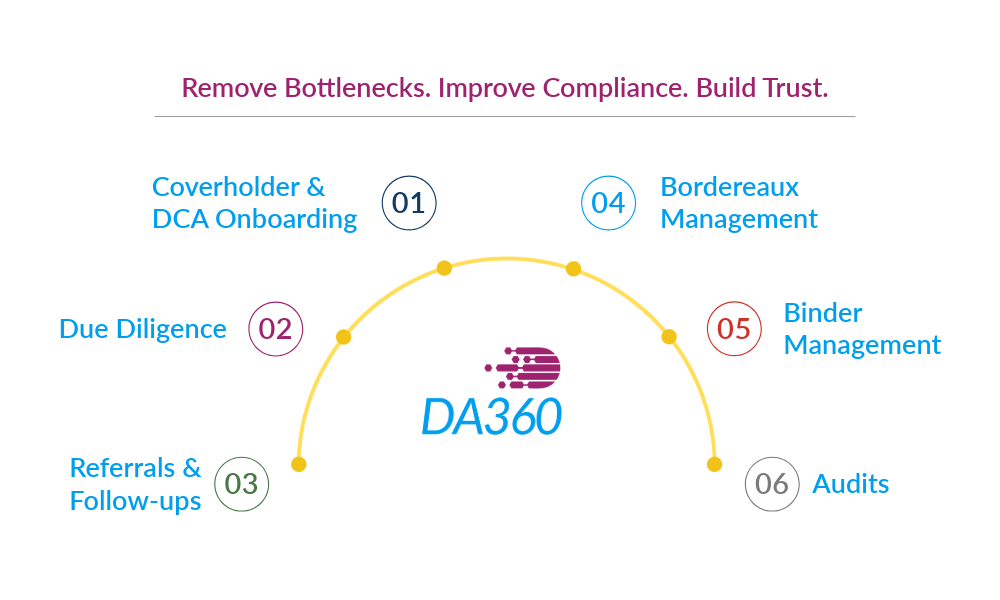 Remove Bottlenecks. Improve Compliance. Build Trust.

Coverholder & DCA Onboarding 01

Due Diligence 02

Referrals & Follow-ups 03

04 Bordereaux Management

05 Binder Management

06 Audits

DA360